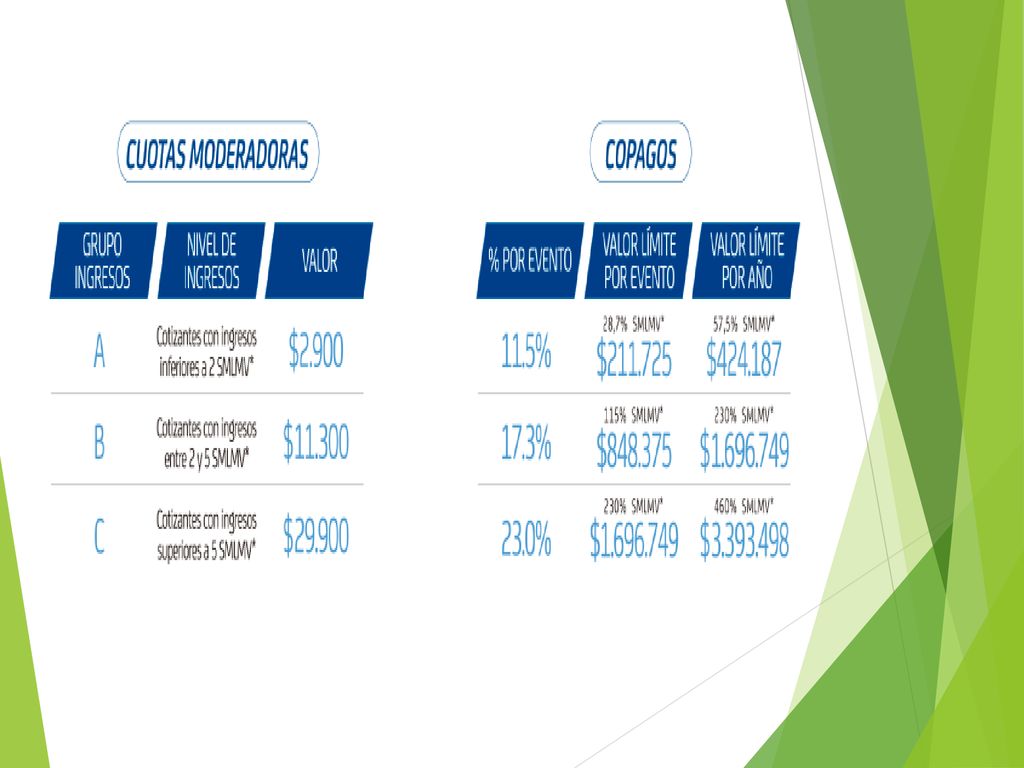 CUOTAS MODERADORAS

| GRUPO INGRESOS | NIVEL DE INGRESOS | VALOR |
|---|---|---|
| A | Cotizantes con ingresos inferiores a 2 SMLMV* | $2.900 |
| B | Cotizantes con ingresos entre 2 y 5 SMLMV* | $11.300 |
| C | Cotizantes con ingresos superiores a 5 SMLMV* | $29.900 |

COPAGOS

| % POR EVENTO | VALOR LÍMITE POR EVENTO | VALOR LÍMITE POR AÑO |
|---|---|---|
| 11.5% | 28,7% SMLMV* $211.725 | 57,5% SMLMV* $424.187 |
| 17.3% | 115% SMLMV* $848.375 | 230% SMLMV* $1.696.749 |
| 23.0% | 230% SMLMV* $1.696.749 | 460% SMLMV* $3.393.498 |